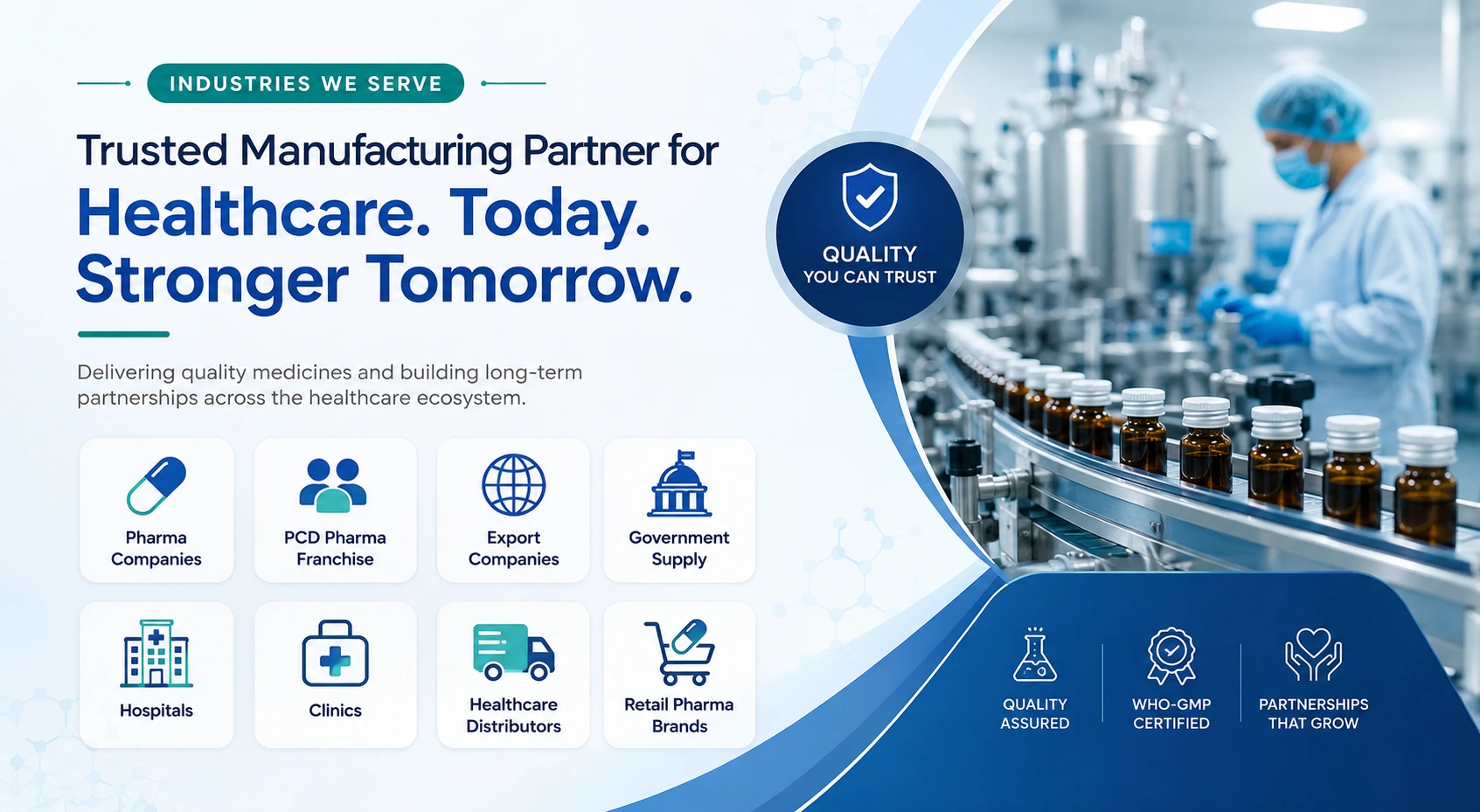 INDUSTRIES WE SERVE

Trusted Manufacturing Partner for
Healthcare. Today.
Stronger Tomorrow.

Delivering quality medicines and building long-term partnerships across the healthcare ecosystem.

Pharma Companies

PCD Pharma Franchise

Export Companies

Government Supply

Hospitals

Clinics

Healthcare Distributors

Retail Pharma Brands

QUALITY
YOU CAN TRUST

QUALITY ASSURED

WHO-GMP CERTIFIED

PARTNERSHIPS THAT GROW